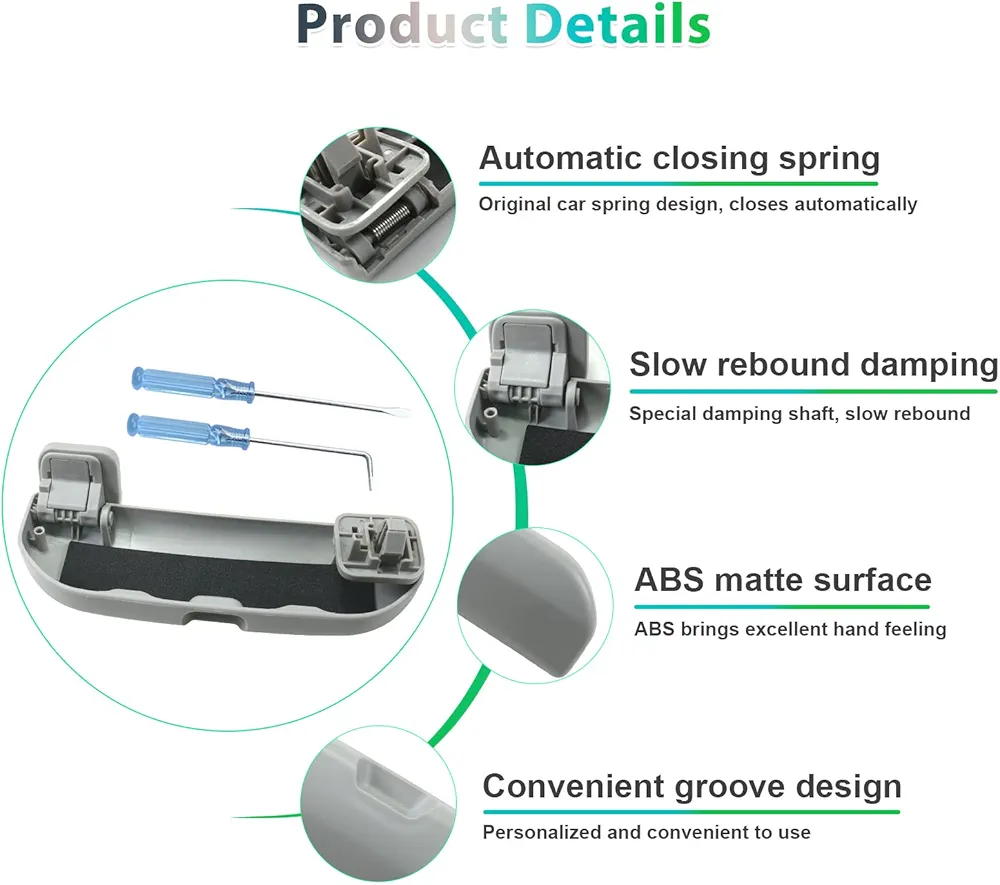 Product Details

Automatic closing spring

Original car spring design, closes automatically

Slow rebound damping

Special damping shaft, slow rebound

ABS matte surface

ABS brings excellent hand feeling

Convenient groove design

Personalized and convenient to use